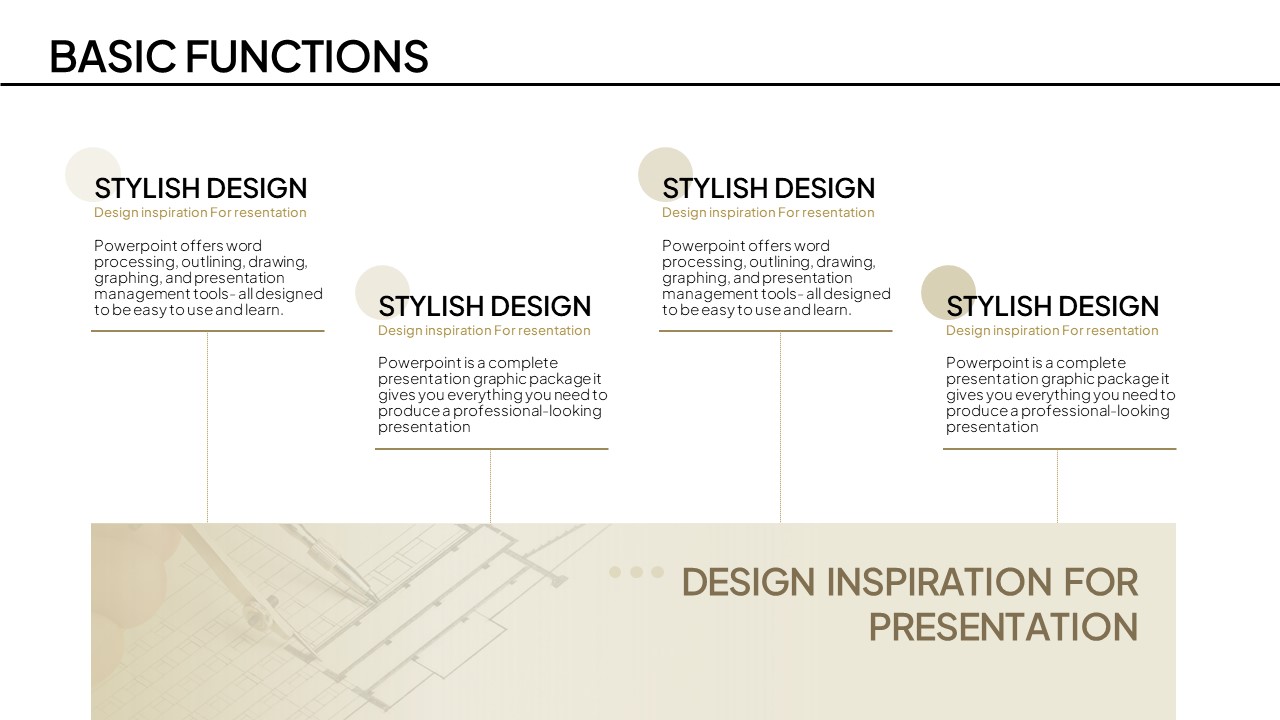 BASIC FUNCTIONS

STYLISH DESIGN
Design inspiration For resentation

Powerpoint offers word processing, outlining, drawing, graphing, and presentation management tools- all designed to be easy to use and learn.

STYLISH DESIGN
Design inspiration For resentation

Powerpoint is a complete presentation graphic package it gives you everything you need to produce a professional-looking presentation

STYLISH DESIGN
Design inspiration For resentation

Powerpoint offers word processing, outlining, drawing, graphing, and presentation management tools- all designed to be easy to use and learn.

STYLISH DESIGN
Design inspiration For resentation

Powerpoint is a complete presentation graphic package it gives you everything you need to produce a professional-looking presentation

DESIGN INSPIRATION FOR PRESENTATION